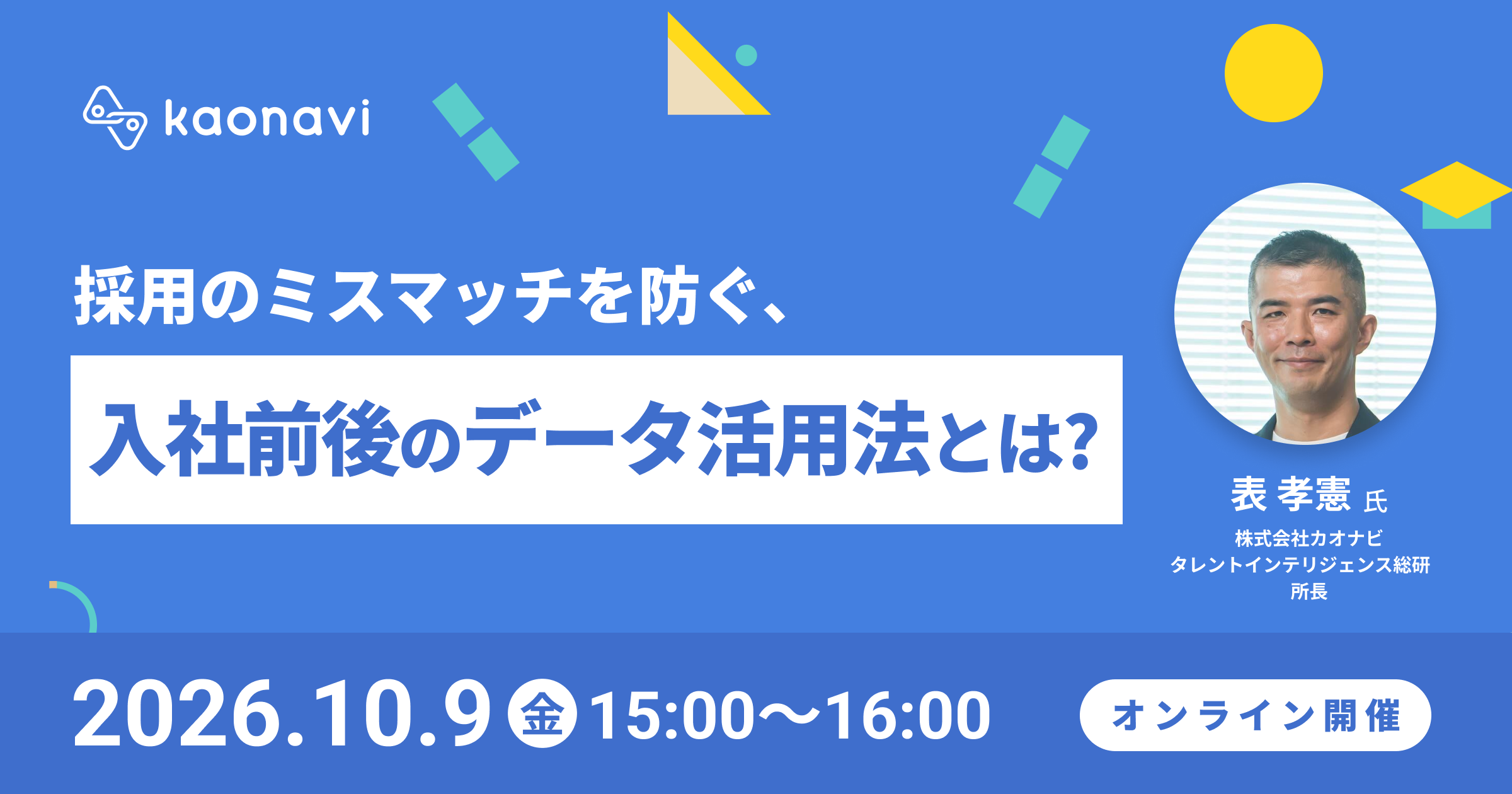 kaonavi

採用のミスマッチを防ぐ、

入社前後のデータ活用法とは?

表 孝憲 氏
株式会社カオナビ
タレントインテリジェンス総研
所長

2026.10.9 金 15:00〜16:00

オンライン開催